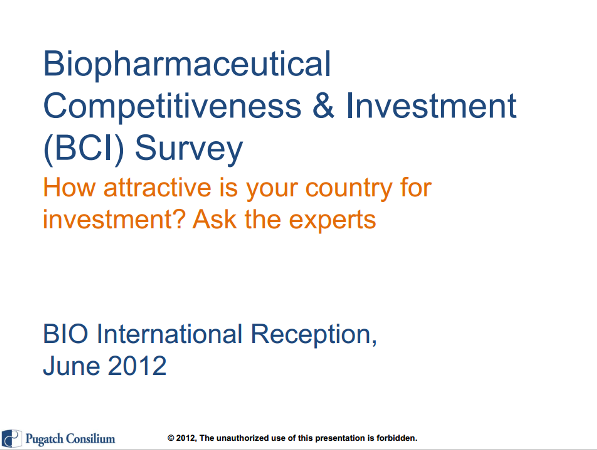 Biopharmaceutical Competitiveness & Investment (BCI) Survey

How attractive is your country for investment? Ask the experts

BIO International Reception, June 2012

Pugatch Consilium

© 2012, The unauthorized use of this presentation is forbidden.